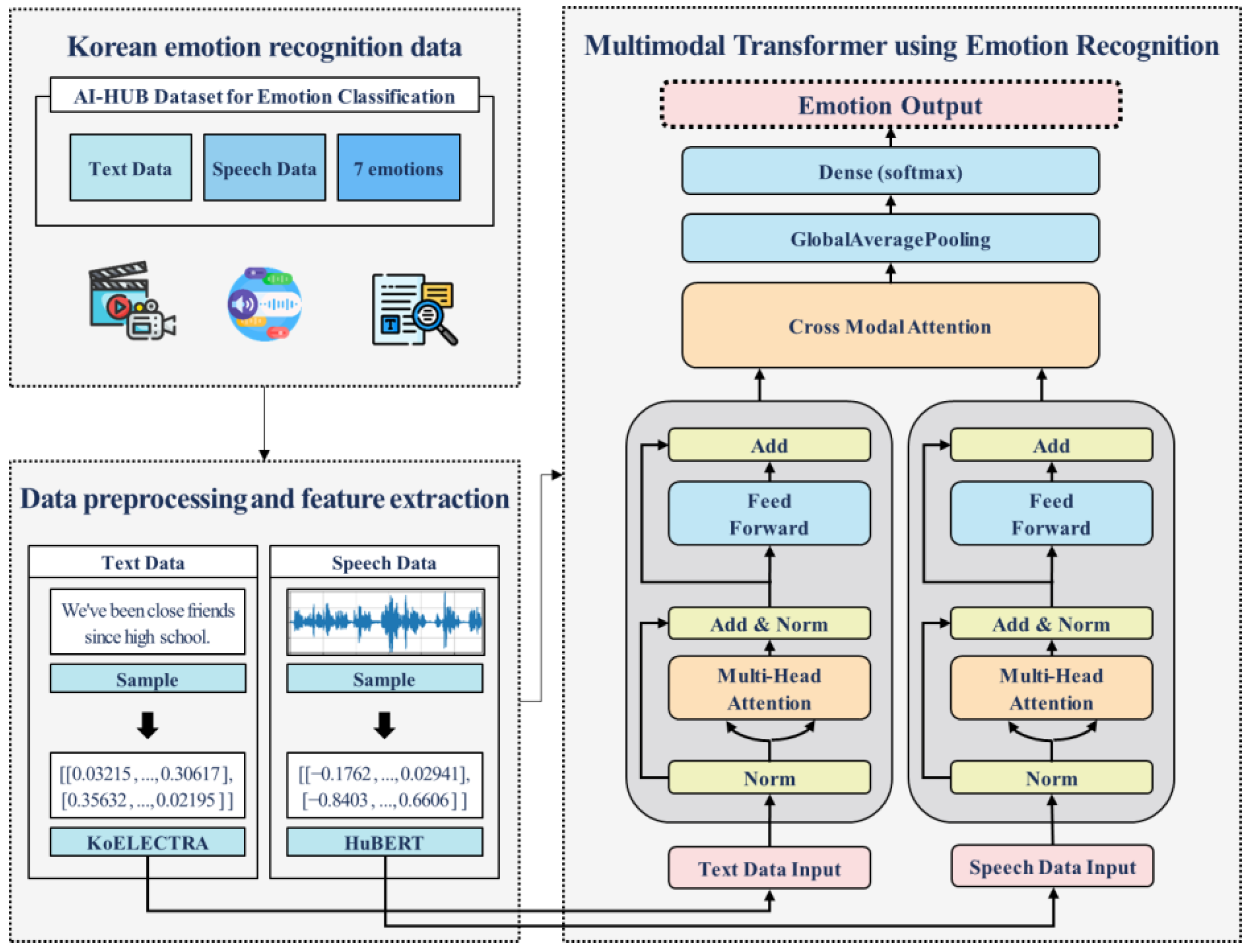 Korean emotion recognition data

AI-HUB Dataset for Emotion Classification

Text Data

Speech Data

7 emotions

Data preprocessing and feature extraction

Text Data

We've been close friends since high school.

Sample

[[0.03215, ..., 0.30617], [0.35632, ..., 0.02195]]

KoELECTRA

Speech Data

Sample

[[−0.1762, ..., 0.02941], [−0.8403, ..., 0.6606]]

HuBERT

Multimodal Transformer using Emotion Recognition

Emotion Output

Dense (softmax)

GlobalAveragePooling

Cross Modal Attention

Add

Feed Forward

Add & Norm

Multi-Head Attention

Norm

Text Data Input

Add

Feed Forward

Add & Norm

Multi-Head Attention

Norm

Speech Data Input